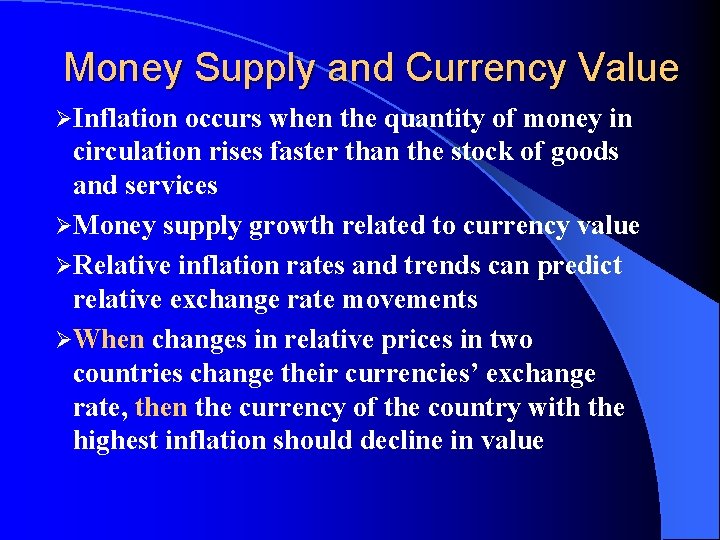 Money Supply and Currency Value

➢Inflation occurs when the quantity of money in circulation rises faster than the stock of goods and services

➢Money supply growth related to currency value

➢Relative inflation rates and trends can predict relative exchange rate movements

➢When changes in relative prices in two countries change their currencies’ exchange rate, then the currency of the country with the highest inflation should decline in value